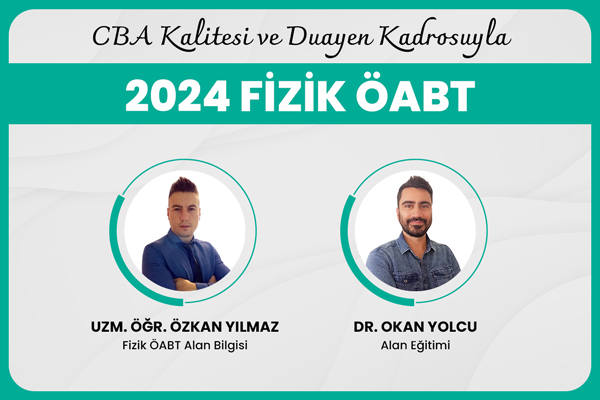 CBA Kalitesi ve Duayen Kadrosuyla

2024 FİZİK ÖABT

UZM. ÖĞR. ÖZKAN YILMAZ
Fizik ÖABT Alan Bilgisi

DR. OKAN YOLCU
Alan Eğitimi